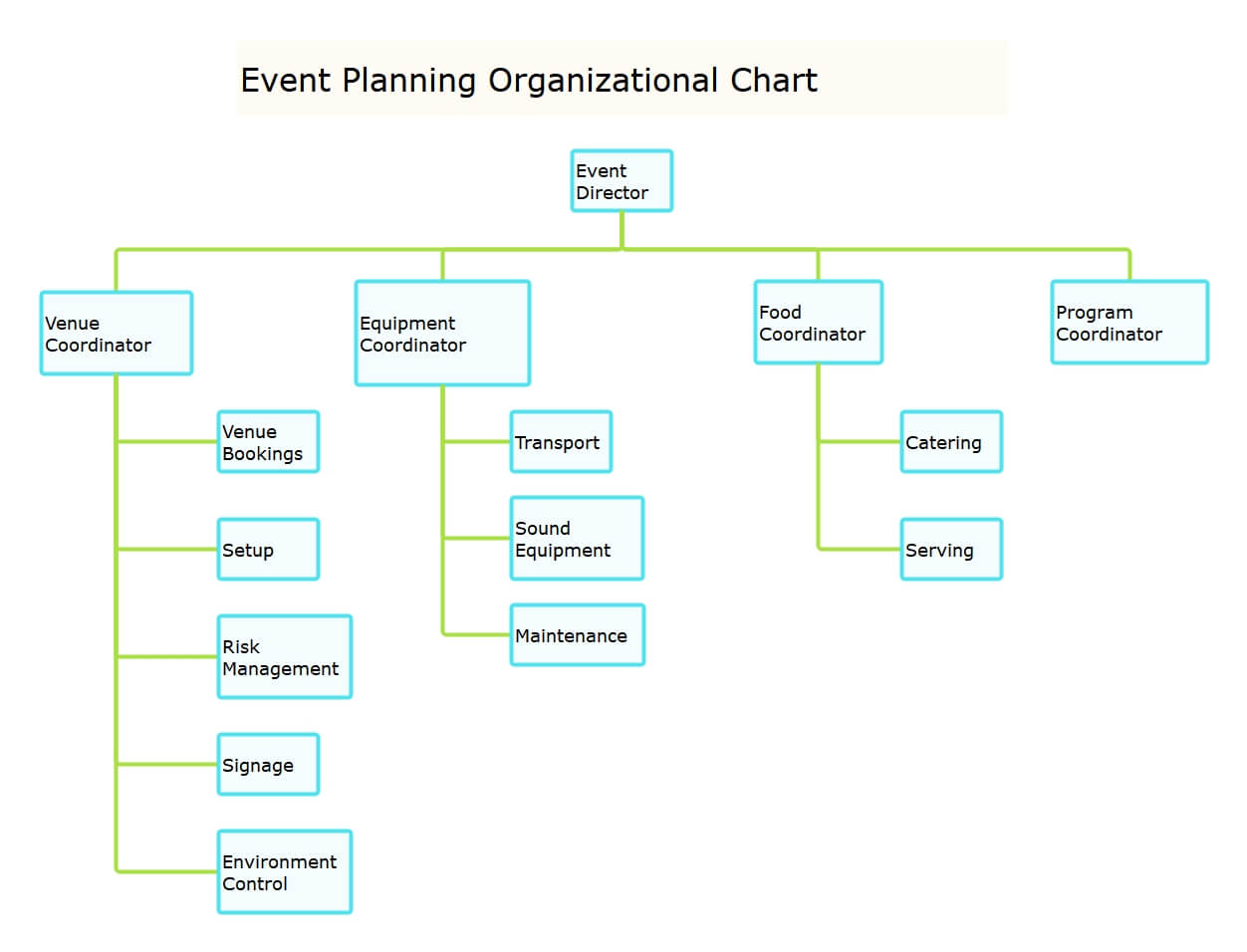 Event Planning Organizational Chart

Event Director

Venue Coordinator

Venue Bookings

Setup

Risk Management

Signage

Environment Control

Equipment Coordinator

Transport

Sound Equipment

Maintenance

Food Coordinator

Catering

Serving

Program Coordinator